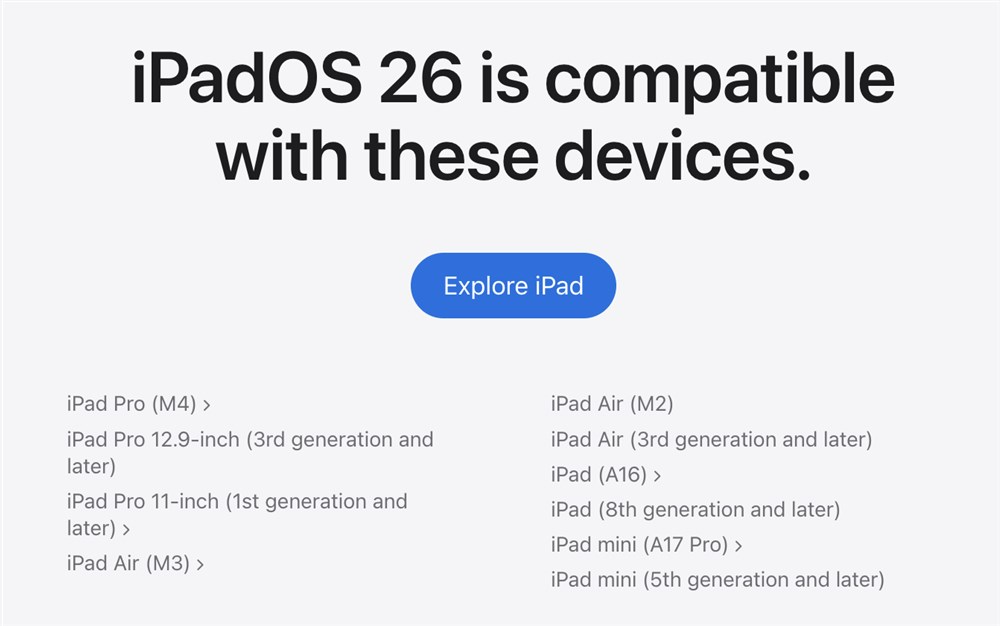 iPadOS 26 is compatible with these devices.

Explore iPad

iPad Pro (M4) ›

iPad Pro 12.9-inch (3rd generation and later)

iPad Pro 11-inch (1st generation and later) ›

iPad Air (M3) ›

iPad Air (M2)

iPad Air (3rd generation and later)

iPad (A16) ›

iPad (8th generation and later)

iPad mini (A17 Pro) ›

iPad mini (5th generation and later)